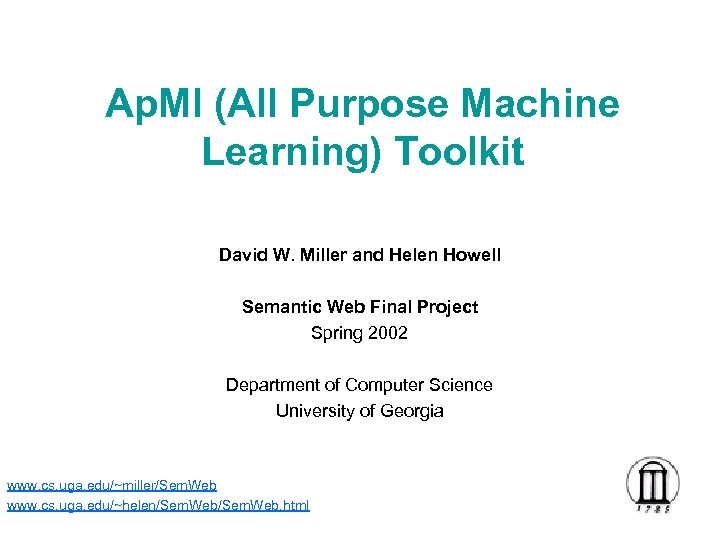 ApMl (All Purpose Machine Learning) Toolkit

David W. Miller and Helen Howell

Semantic Web Final Project
Spring 2002

Department of Computer Science
University of Georgia

www.cs.uga.edu/~miller/SemWeb
www.cs.uga.edu/~helen/SemWeb/SemWeb.html

1785